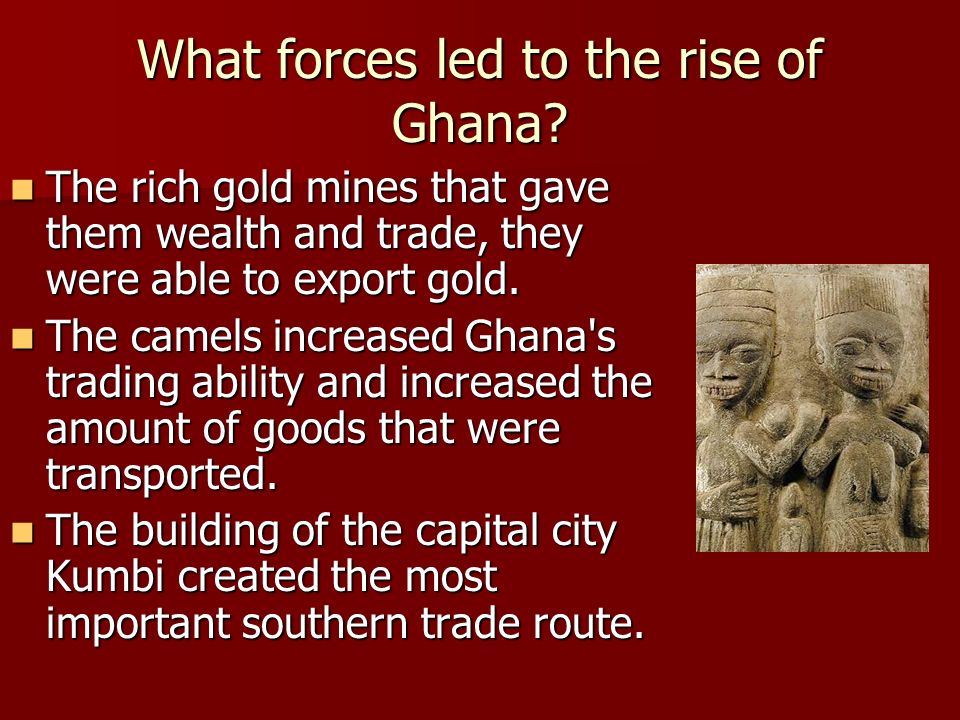 What forces led to the rise of Ghana?

- The rich gold mines that gave them wealth and trade, they were able to export gold.
- The camels increased Ghana's trading ability and increased the amount of goods that were transported.
- The building of the capital city Kumbi created the most important southern trade route.